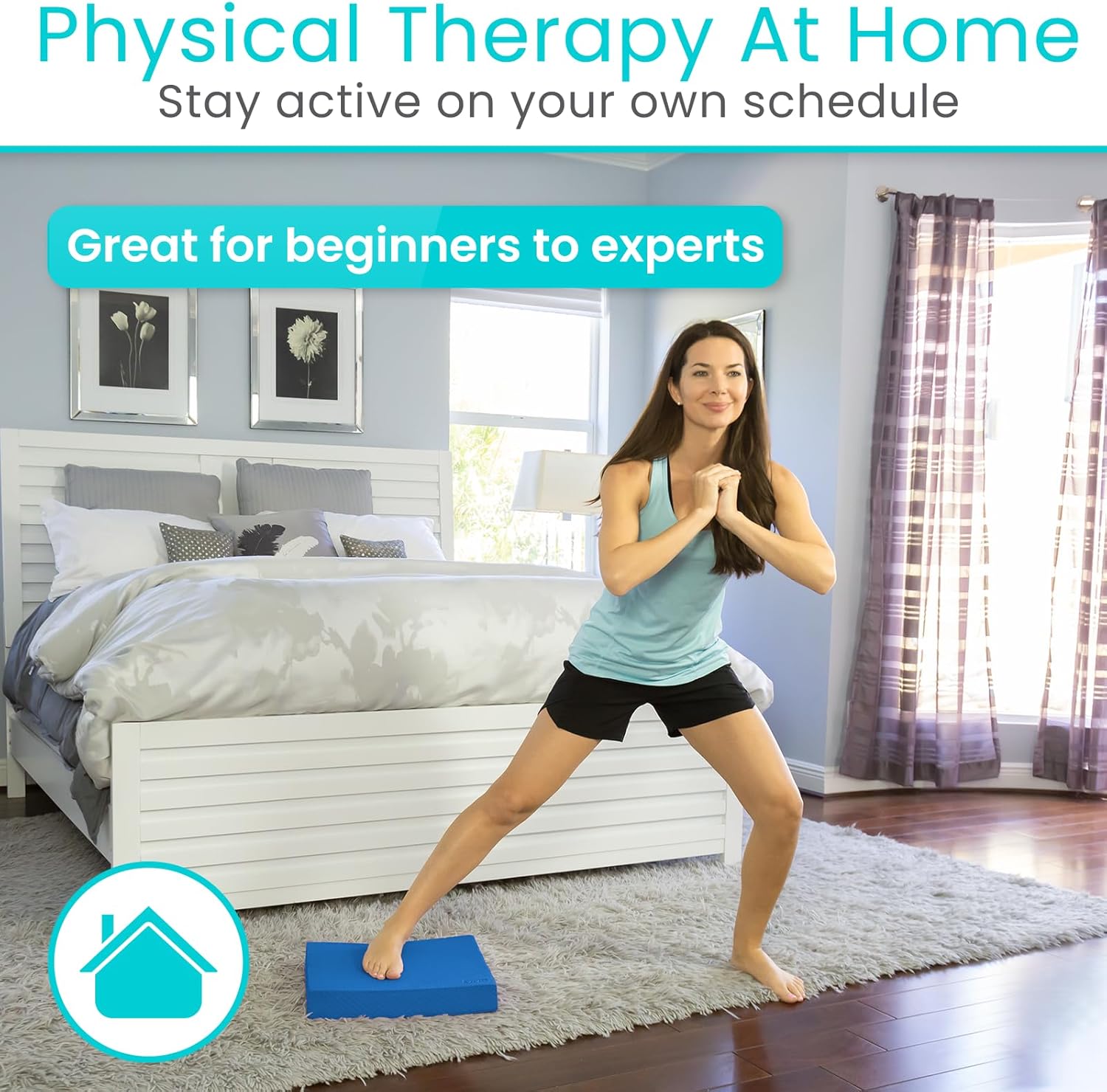 Physical Therapy At Home
Stay active on your own schedule

Great for beginners to experts